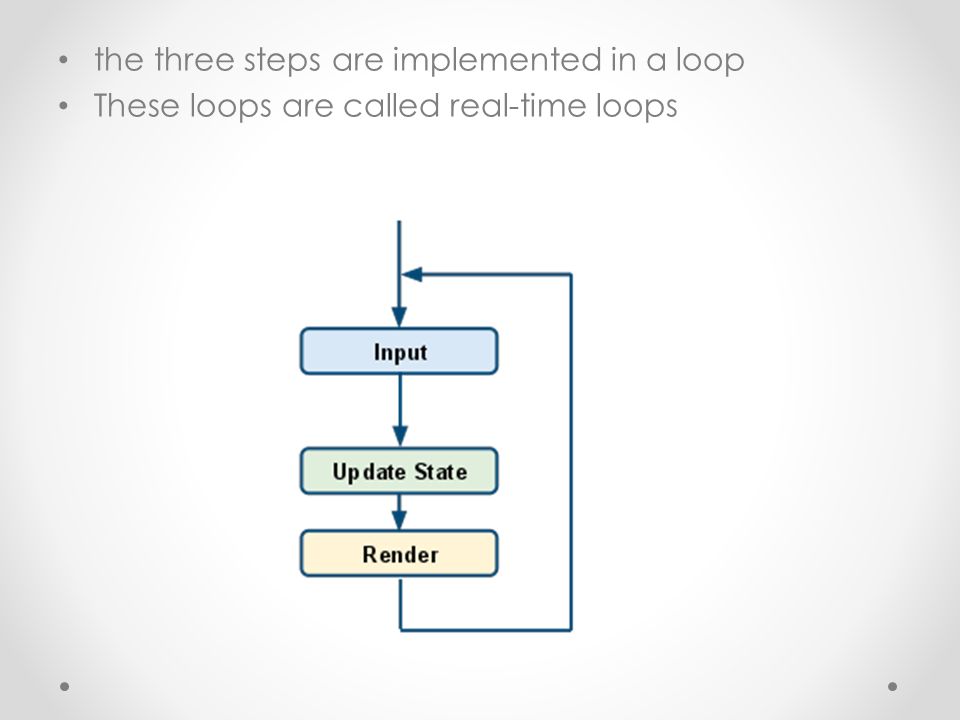 • the three steps are implemented in a loop
• These loops are called real-time loops

Input

Update State

Render